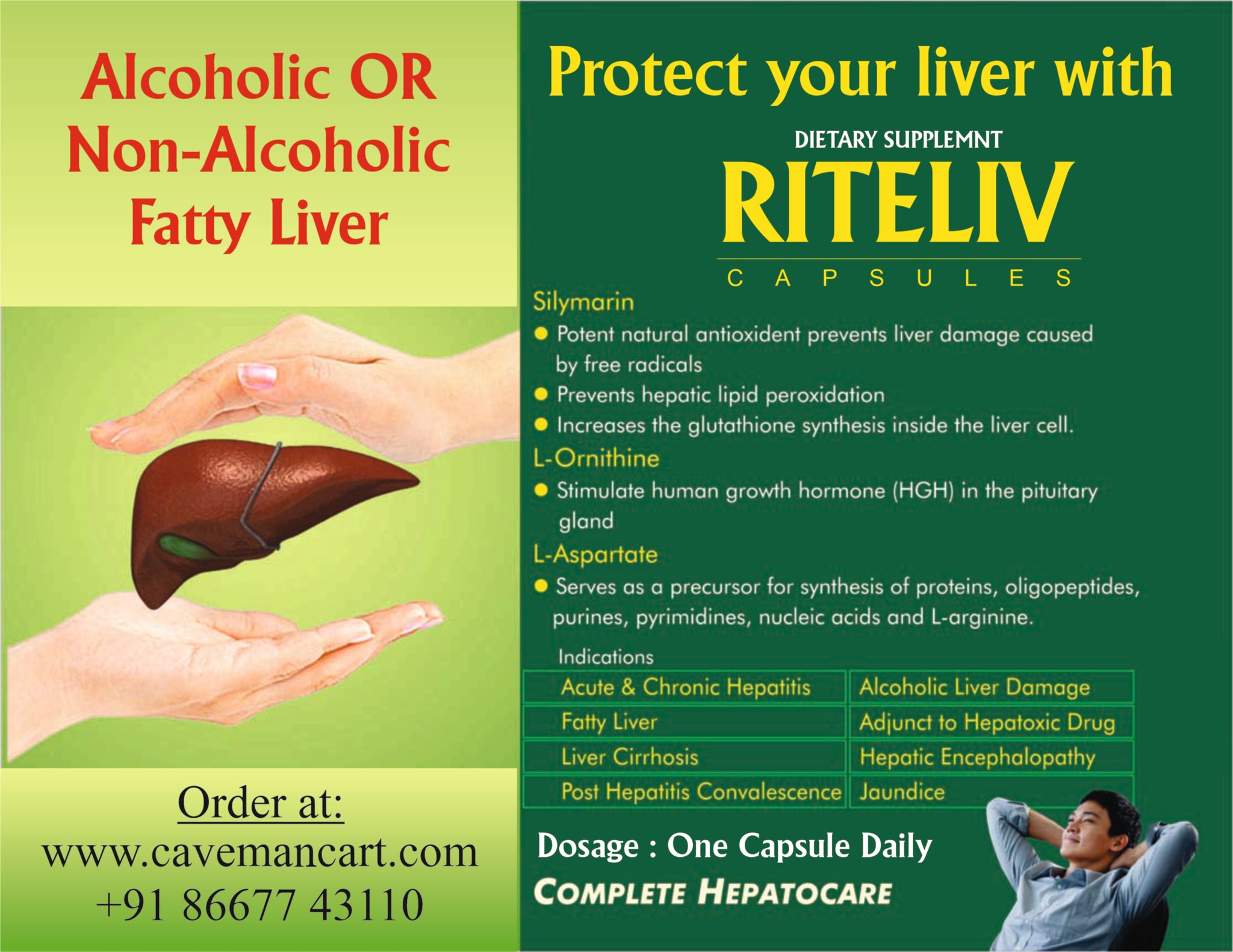 Alcoholic OR Non-Alcoholic Fatty Liver

Order at:
www.cavemancart.com
+91 86677 43110

Protect your liver with

DIETARY SUPPLEMNT
RITELIV
CAPSULES

Silymarin
● Potent natural antioxident prevents liver damage caused by free radicals
● Prevents hepatic lipid peroxidation
● Increases the glutathione synthesis inside the liver cell.

L-Ornithine
● Stimulate human growth hormone (HGH) in the pituitary gland

L-Aspartate
● Serves as a precursor for synthesis of proteins, oligopeptides, purines, pyrimidines, nucleic acids and L-arginine.

Indications

| Acute & Chronic Hepatitis | Alcoholic Liver Damage |
|---|---|
| Fatty Liver | Adjunct to Hepatoxic Drug |
| Liver Cirrhosis | Hepatic Encephalopathy |
| Post Hepatitis Convalescence | Jaundice |

Dosage : One Capsule Daily
COMPLETE HEPATOCARE